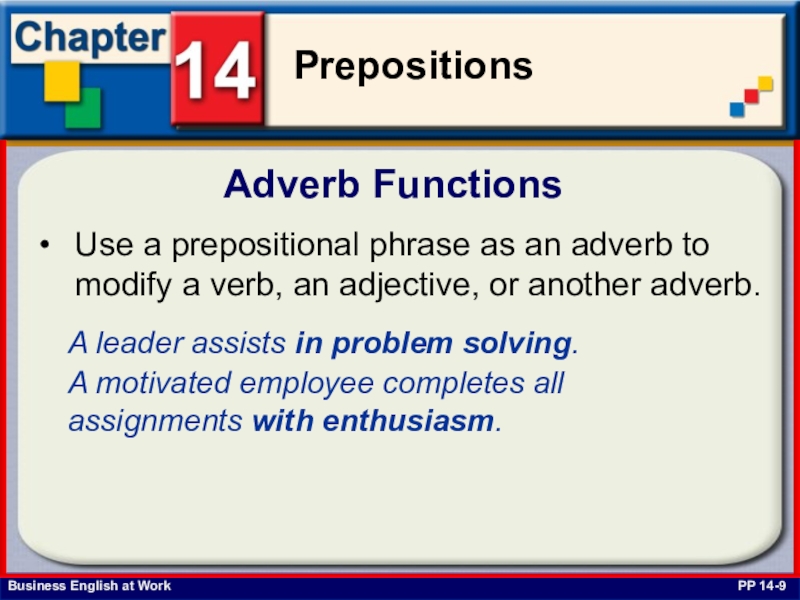 Chapter 14 Prepositions

Adverb Functions

• Use a prepositional phrase as an adverb to modify a verb, an adjective, or another adverb.

A leader assists in problem solving.
A motivated employee completes all assignments with enthusiasm.

Business English at Work

PP 14-9